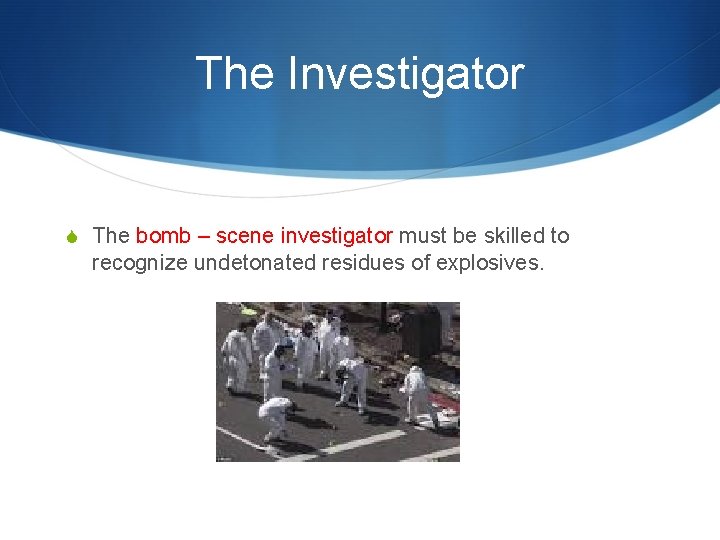 The Investigator

The bomb – scene investigator must be skilled to recognize undetonated residues of explosives.